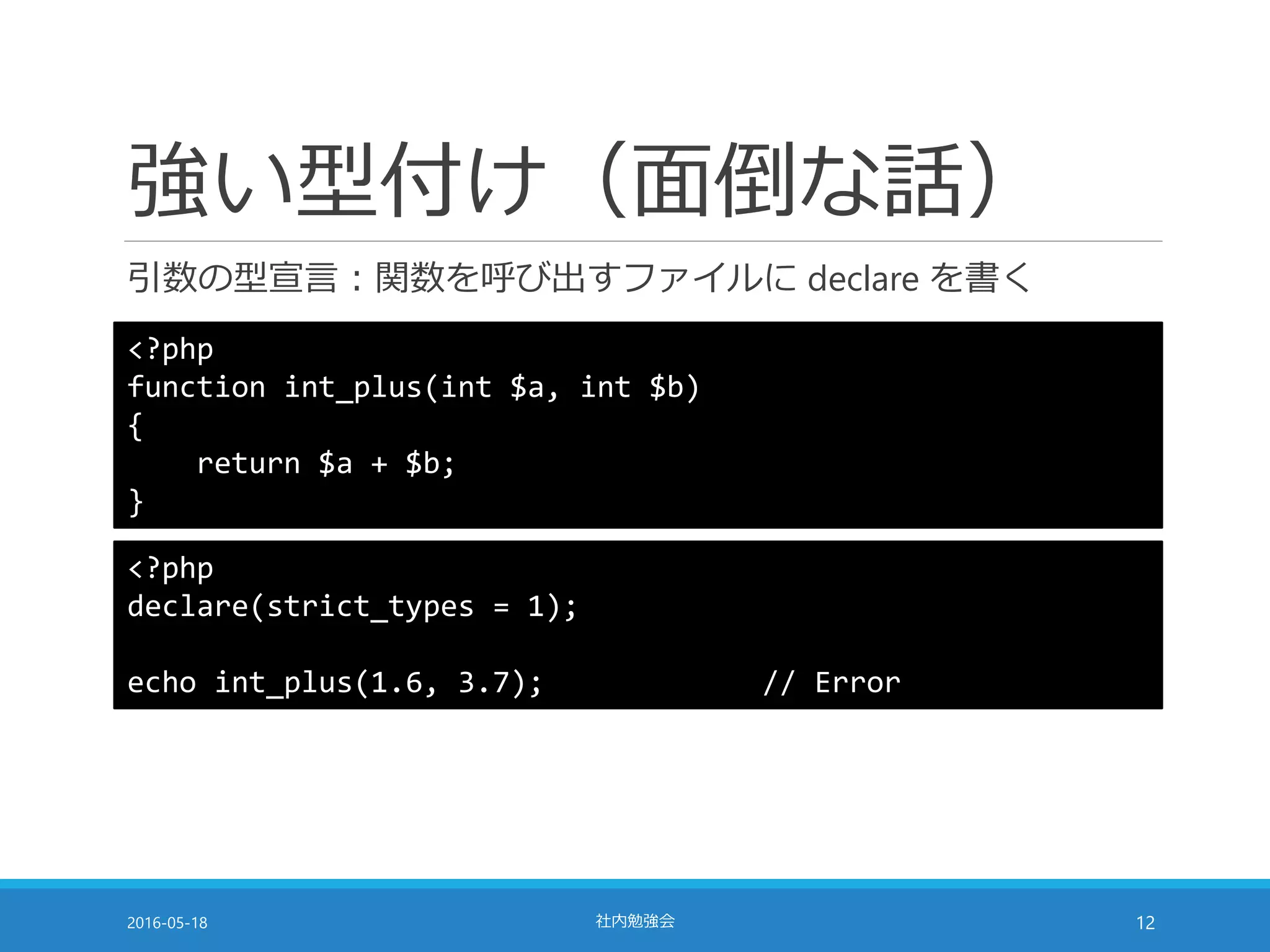 強い型付け（面倒な話）

引数の型宣言：関数を呼び出すファイルに declare を書く

<?php
function int_plus(int $a, int $b)
{
    return $a + $b;
}

<?php
declare(strict_types = 1);

echo int_plus(1.6, 3.7);                // Error

2016-05-18

社内勉強会

12